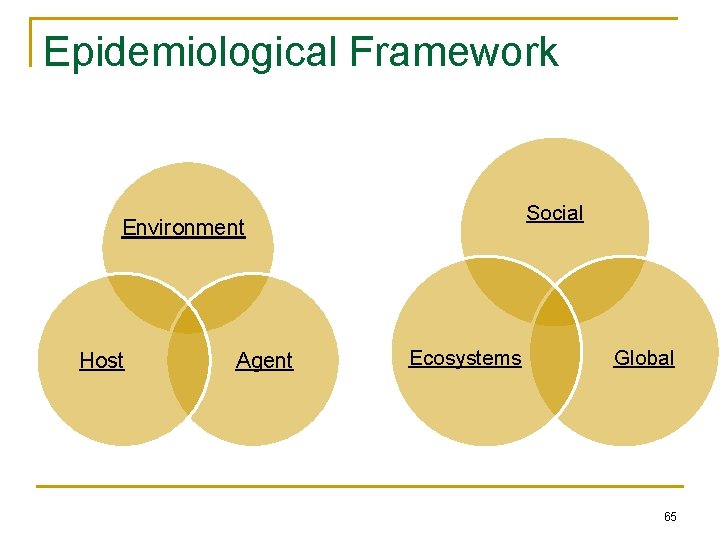 Epidemiological Framework

Environment

Host

Agent

Social

Ecosystems

Global

65